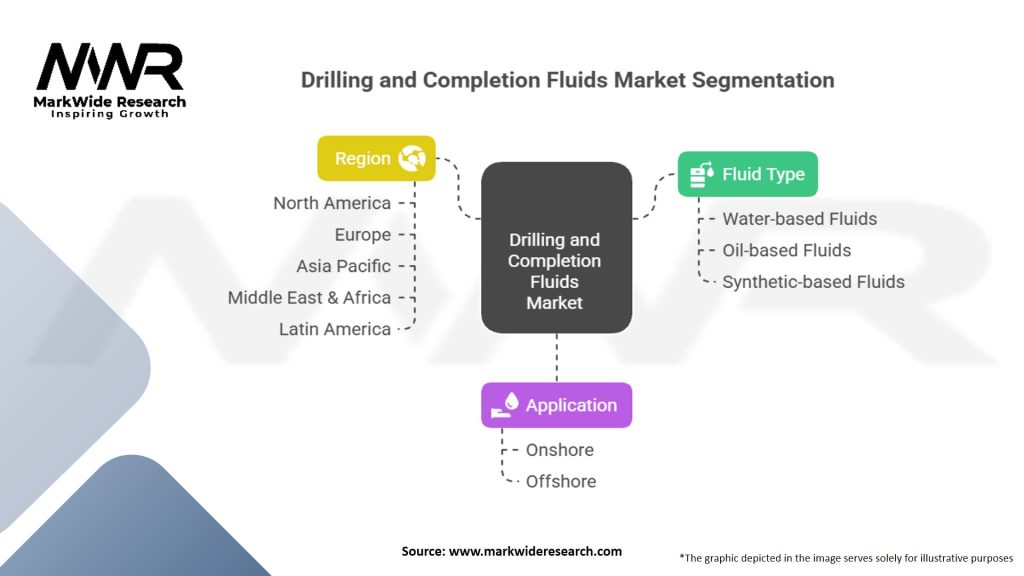 MWR
MarkWide Research
Inspiring Growth

Drilling and Completion Fluids Market Segmentation

Region
North America
Europe
Asia Pacific
Middle East & Africa
Latin America

Drilling and Completion Fluids Market

Fluid Type
Water-based Fluids
Oil-based Fluids
Synthetic-based Fluids

Application
Onshore
Offshore

Source: www.markwideresearch.com

*The graphic depicted in the image serves solely for illustrative purposes